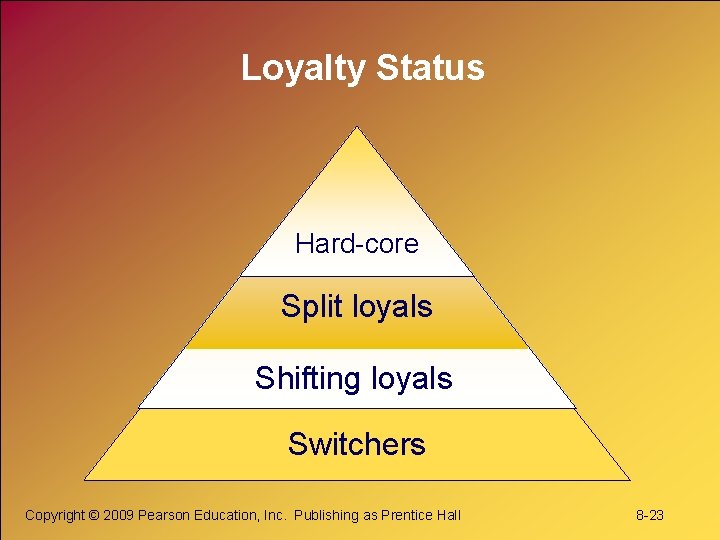 Loyalty Status

Hard-core

Split loyals

Shifting loyals

Switchers

Copyright © 2009 Pearson Education, Inc. Publishing as Prentice Hall

8-23